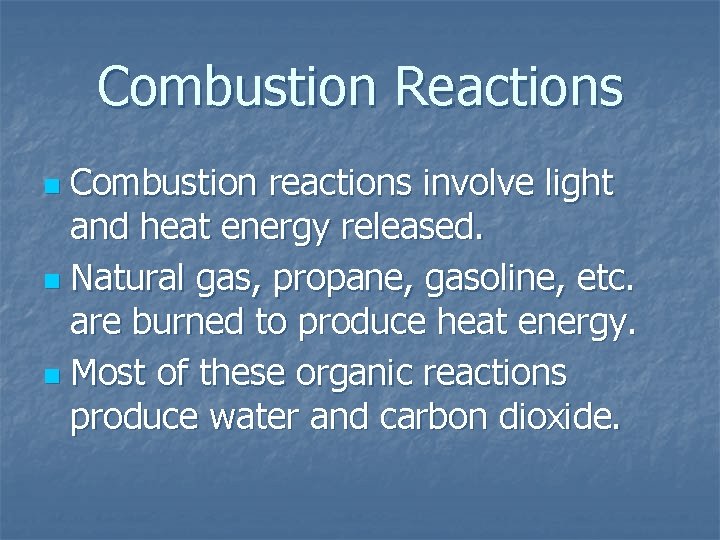 Combustion Reactions

- Combustion reactions involve light and heat energy released.
- Natural gas, propane, gasoline, etc. are burned to produce heat energy.
- Most of these organic reactions produce water and carbon dioxide.